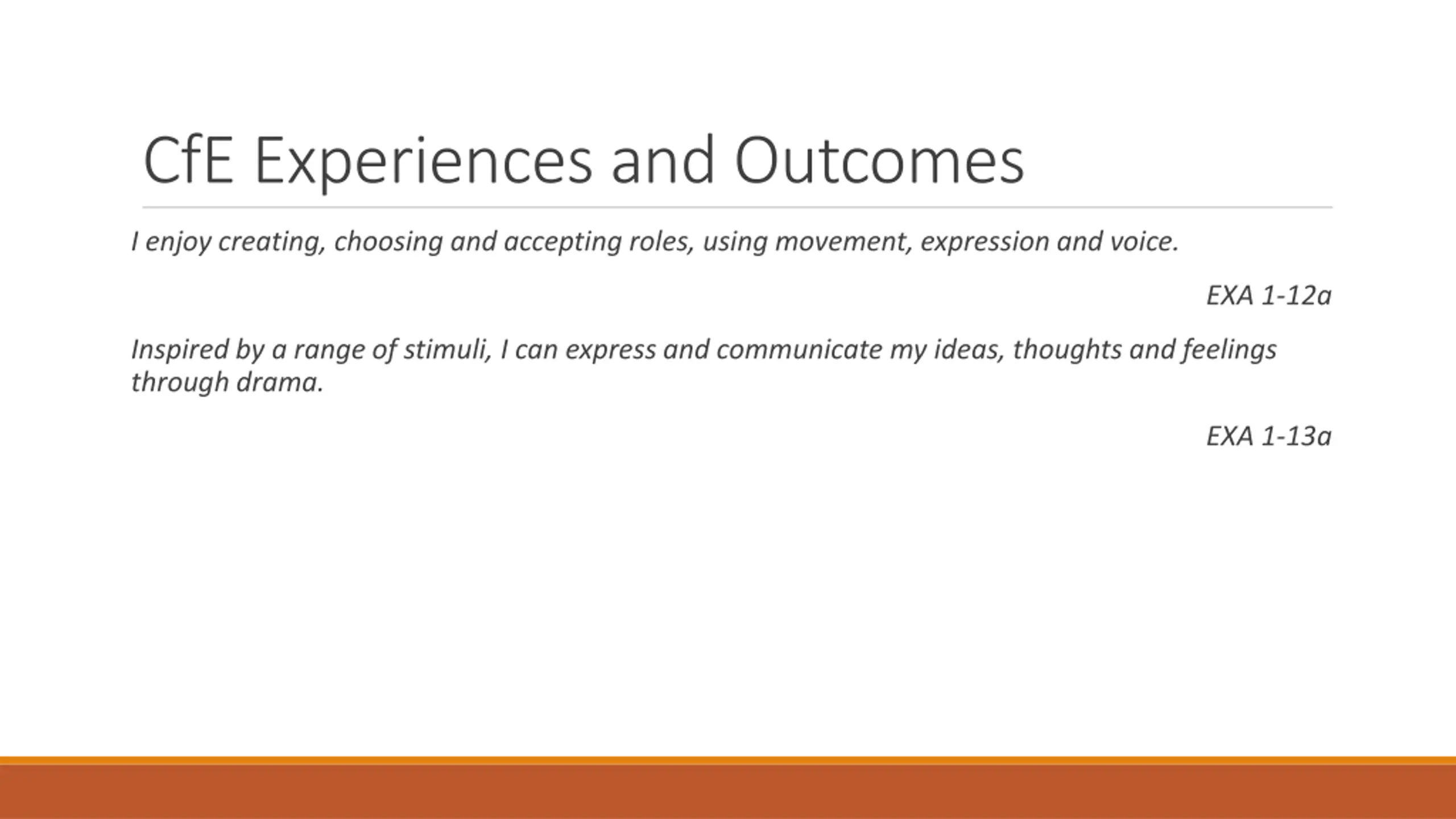 CfE Experiences and Outcomes

I enjoy creating, choosing and accepting roles, using movement, expression and voice.

EXA 1-12a

Inspired by a range of stimuli, I can express and communicate my ideas, thoughts and feelings through drama.

EXA 1-13a